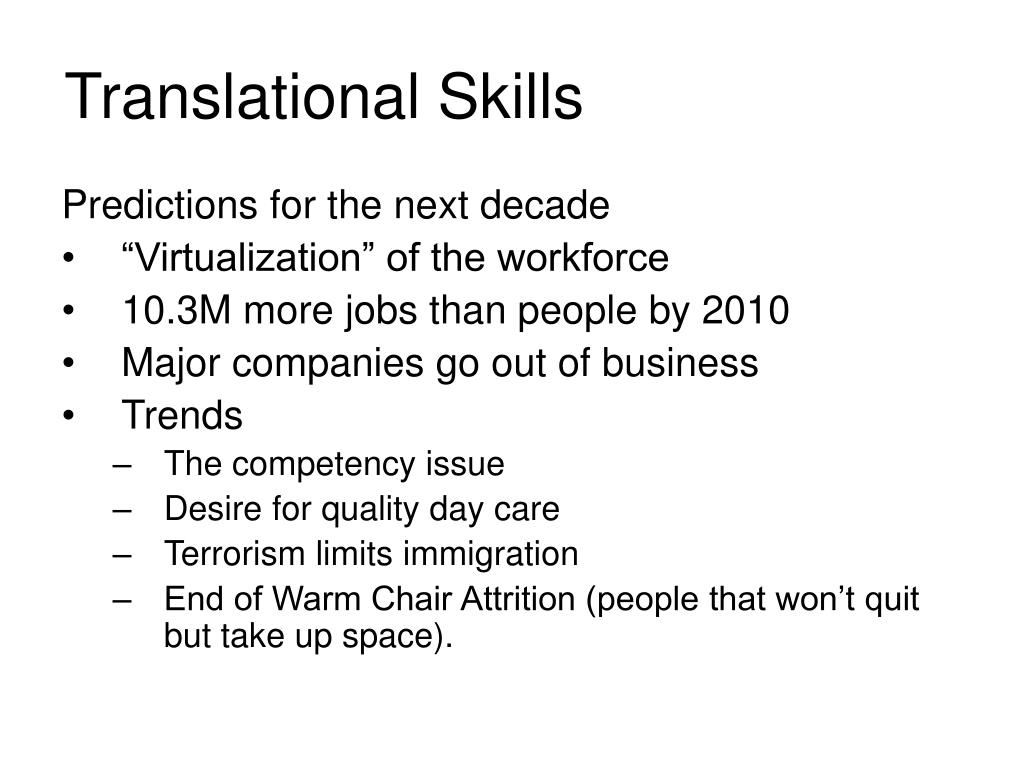 Translational Skills

Predictions for the next decade
• “Virtualization” of the workforce
• 10.3M more jobs than people by 2010
• Major companies go out of business
• Trends
– The competency issue
– Desire for quality day care
– Terrorism limits immigration
– End of Warm Chair Attrition (people that won’t quit but take up space).